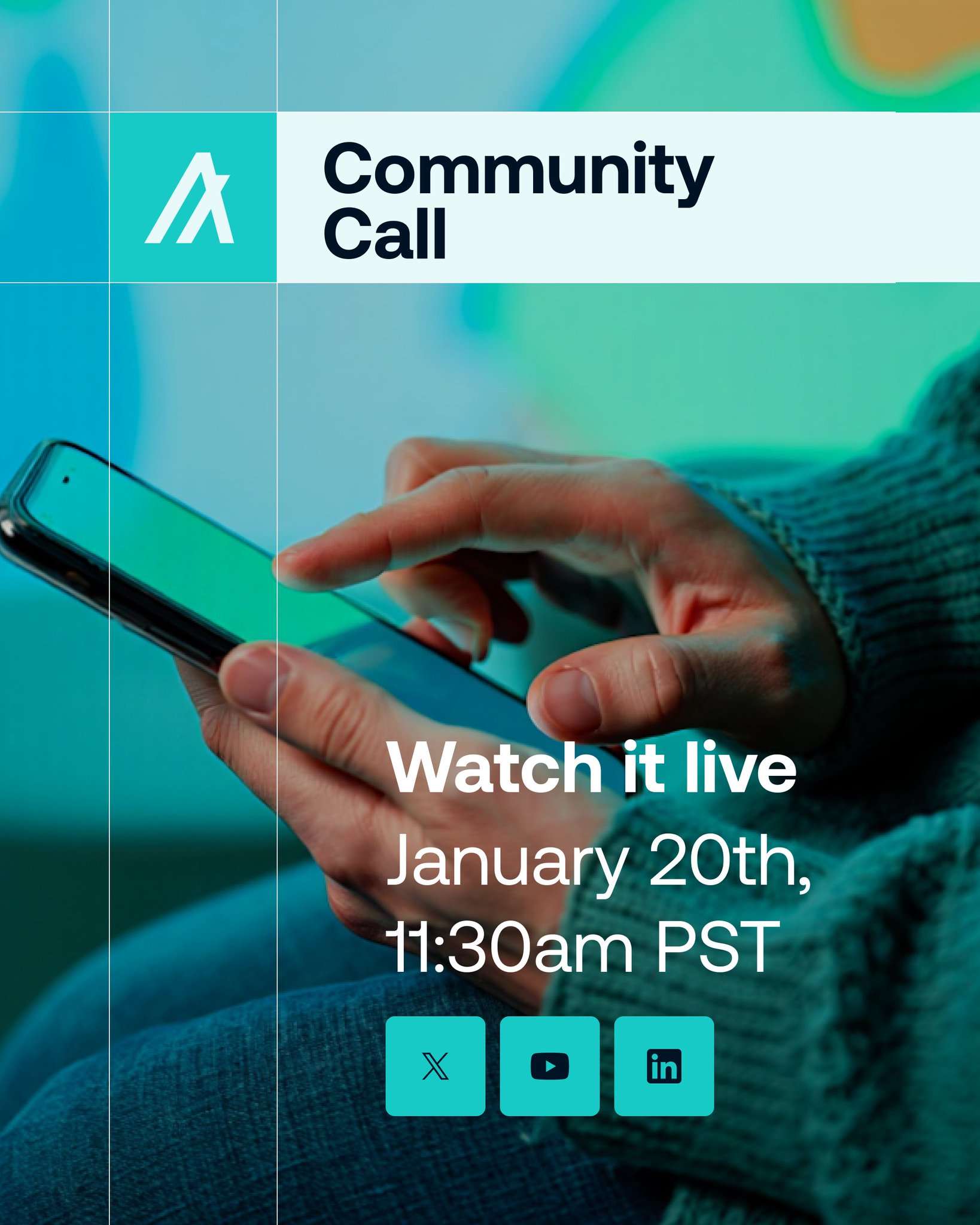 Community Call

Watch it live

January 20th, 11:30am PST

in